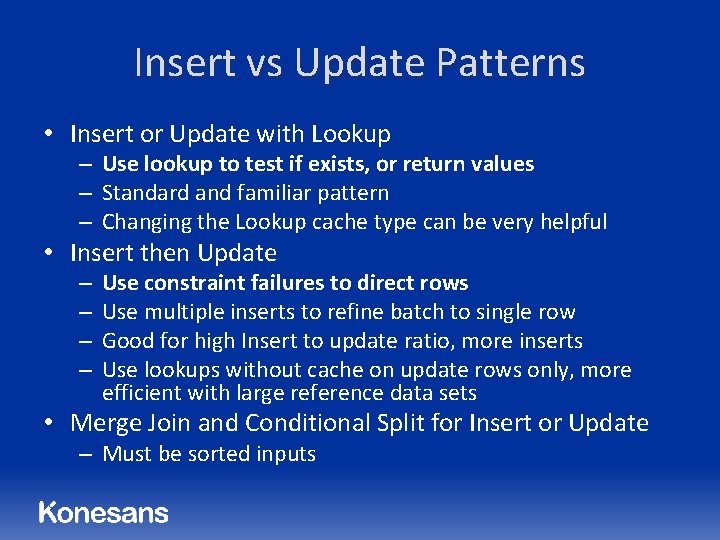 Insert vs Update Patterns

• Insert or Update with Lookup
– Use lookup to test if exists, or return values
– Standard and familiar pattern
– Changing the Lookup cache type can be very helpful
• Insert then Update
– Use constraint failures to direct rows
– Use multiple inserts to refine batch to single row
– Good for high Insert to update ratio, more inserts
– Use lookups without cache on update rows only, more efficient with large reference data sets
• Merge Join and Conditional Split for Insert or Update
– Must be sorted inputs

Konesans